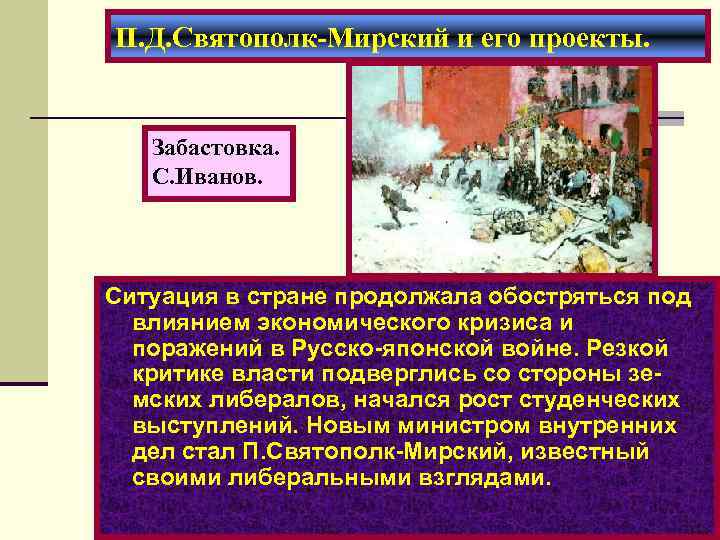 П.Д.Святополк-Мирский и его проекты.

Забастовка.
С.Иванов.

Ситуация в стране продолжала обостряться под влиянием экономического кризиса и поражений в Русско-японской войне. Резкой критике власти подверглись со стороны земских либералов, начался рост студенческих выступлений. Новым министром внутренних дел стал П.Святополк-Мирский, известный своими либеральными взглядами.